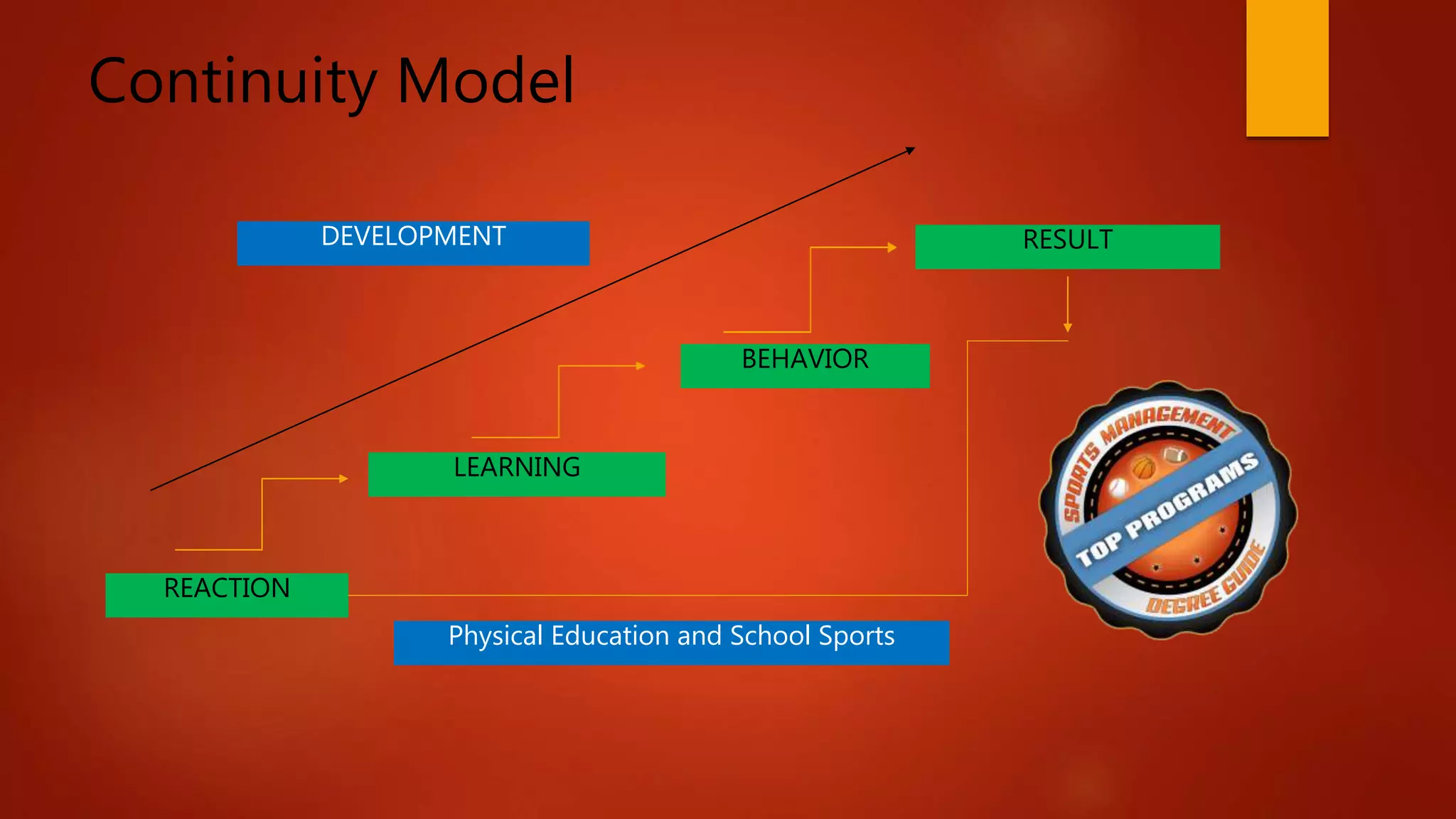 Continuity Model

DEVELOPMENT

RESULT

BEHAVIOR

LEARNING

REACTION

Physical Education and School Sports

SPORTS MANAGEMENT
TOP PROGRAMS
DEGREE GUIDE